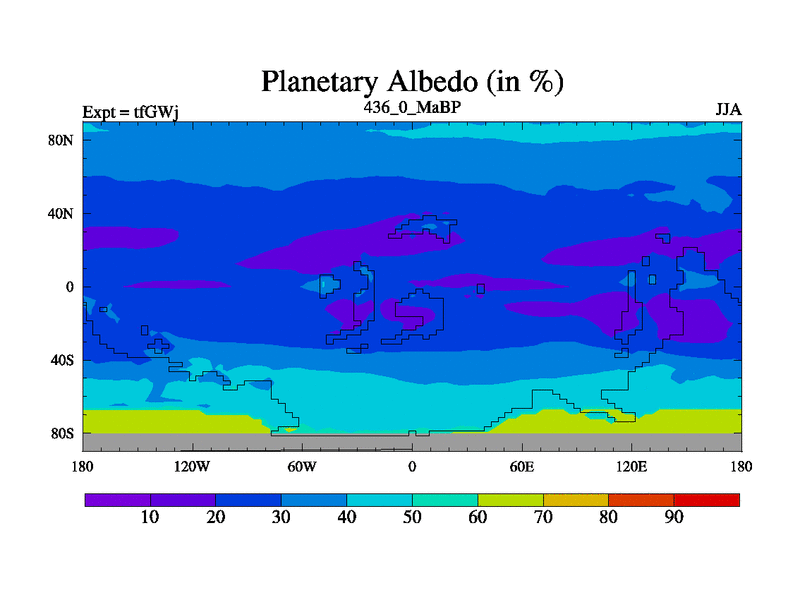 Planetary Albedo (in %)

Expt = tfGWj

436_0_MaBP

JJA

80N

40N

0

40S

80S

180

120W

60W

0

60E

120E

180

10

20

30

40

50

60

70

80

90